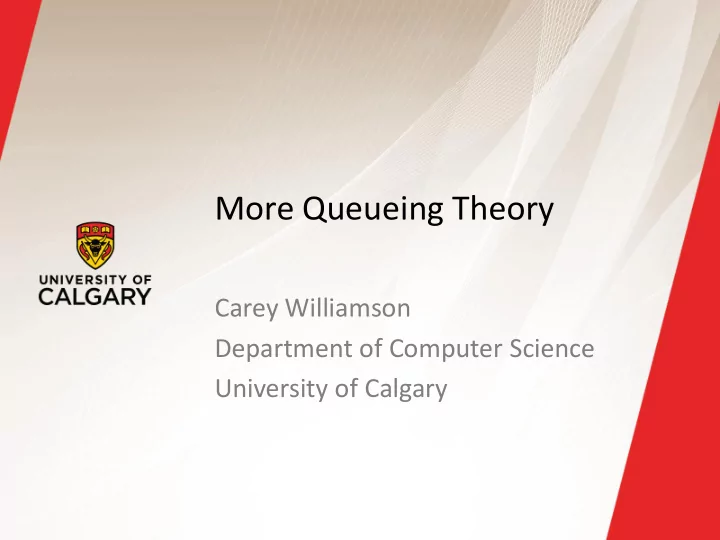 UNIVERSITY OF
CALGARY

More Queueing Theory

Carey Williamson
Department of Computer Science
University of Calgary